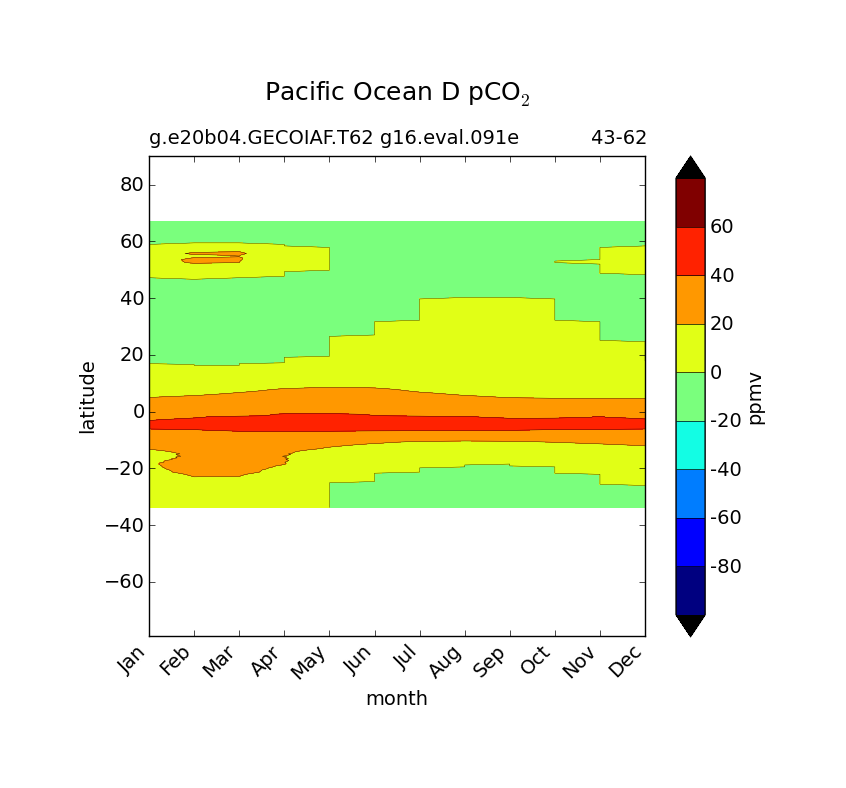 Pacific Ocean D $pCO_2$

g.e20b04.GECOIAF.T62 g16.eval.091e

43-62

80
60
40
20
0
−20
−40
−60

latitude

Jan Feb Mar Apr May Jun Jul Aug Sep Oct Nov Dec

month

60
40
20
0
-20
-40
-60
-80

ppmv